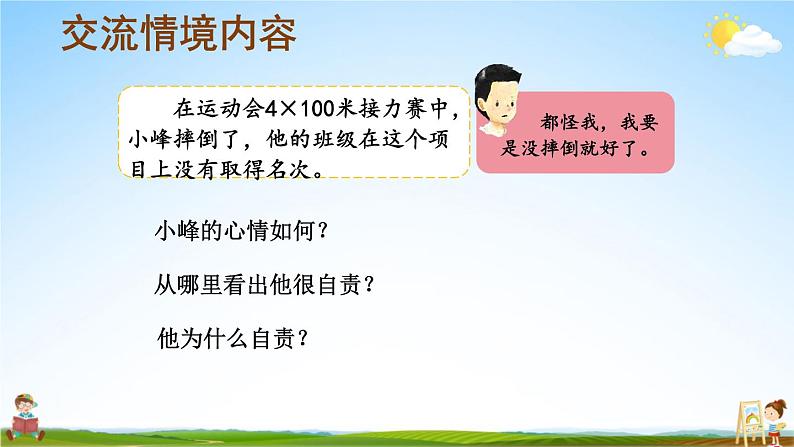 交流情境内容

在运动会4×100米接力赛中，小峰摔倒了，他的班级在这个项目上没有取得名次。

都怪我，我要是没摔倒就好了。

小峰的心情如何？

从哪里看出他很自责？

他为什么自责？